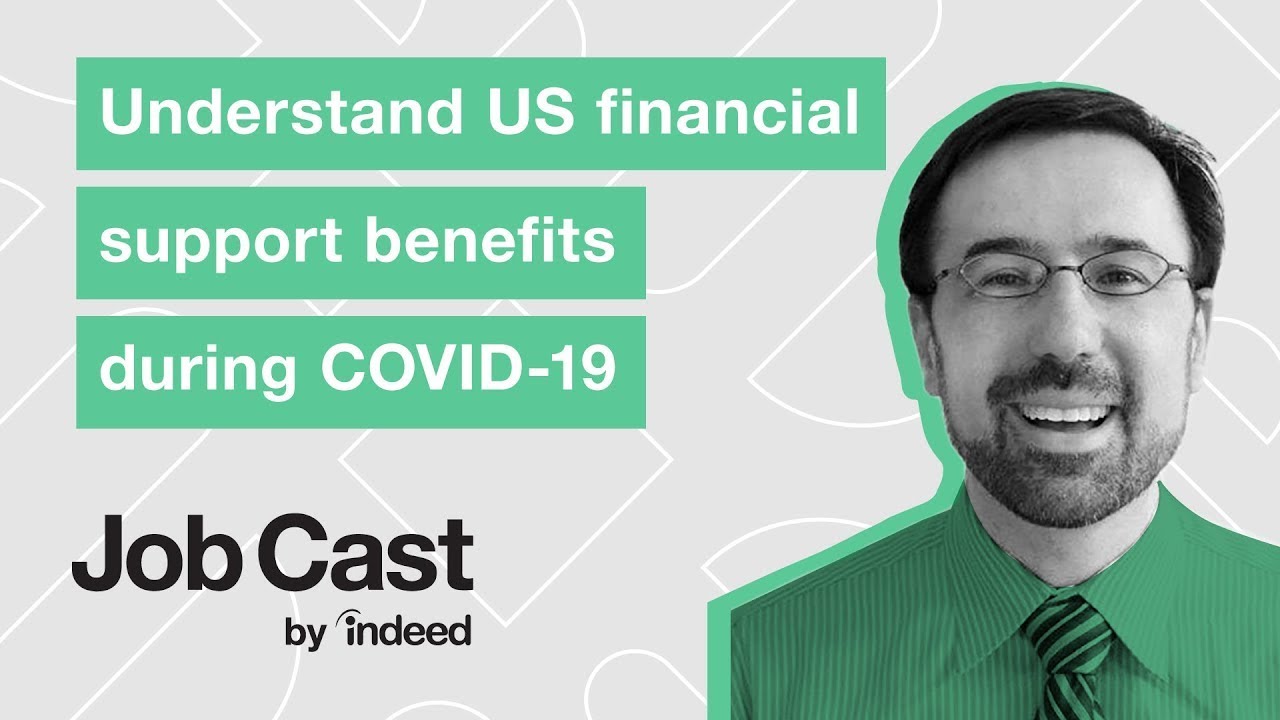 Understand US financial support benefits during COVID-19

Job Cast
by indeed